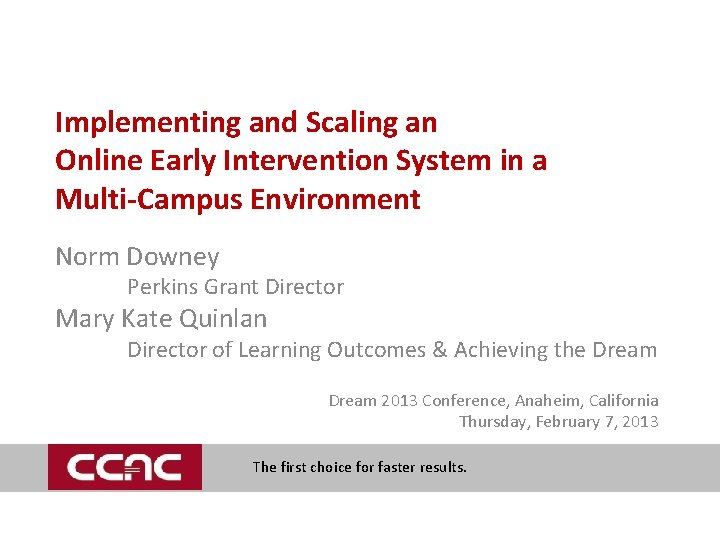 Implementing and Scaling an Online Early Intervention System in a Multi-Campus Environment

Norm Downey

Perkins Grant Director

Mary Kate Quinlan

Director of Learning Outcomes & Achieving the Dream

Dream 2013 Conference, Anaheim, California
Thursday, February 7, 2013

CCAC

The first choice for faster results.